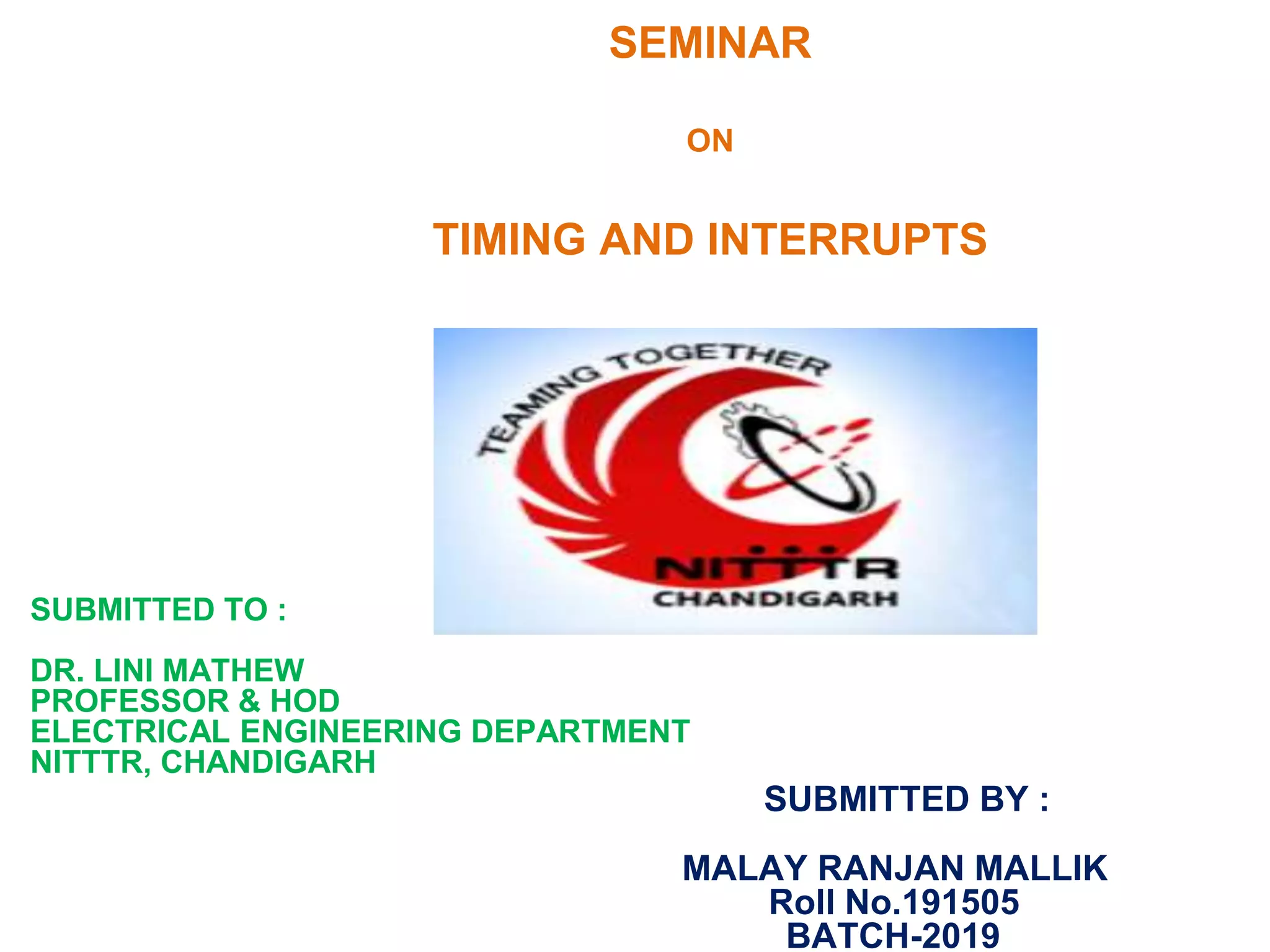 SEMINAR

ON

TIMING AND INTERRUPTS

TEAMING TOGETHER

NITTTR
CHANDIGARH

SUBMITTED TO :

DR. LINI MATHEW
PROFESSOR & HOD
ELECTRICAL ENGINEERING DEPARTMENT
NITTTR, CHANDIGARH

SUBMITTED BY :

MALAY RANJAN MALLIK
Roll No.191505
BATCH-2019